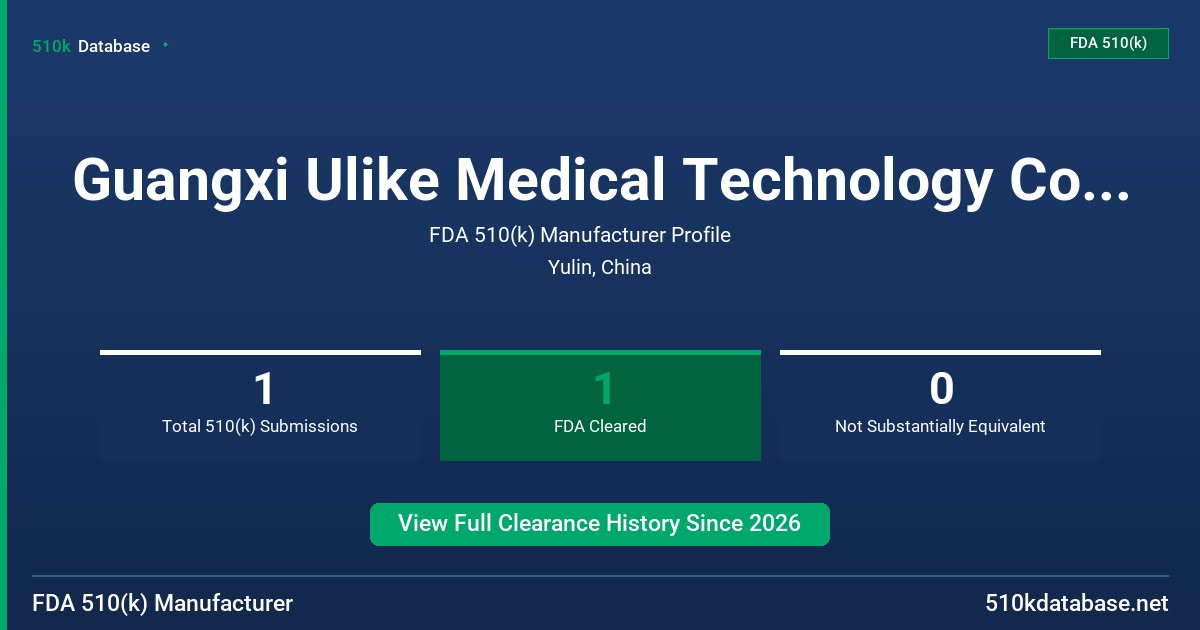 510k Database

FDA 510(k)

Guangxi Ulike Medical Technology Co...

FDA 510(k) Manufacturer Profile

Yulin, China

1
Total 510(k) Submissions

1
FDA Cleared

0
Not Substantially Equivalent

View Full Clearance History Since 2026

FDA 510(k) Manufacturer

510kdatabase.net